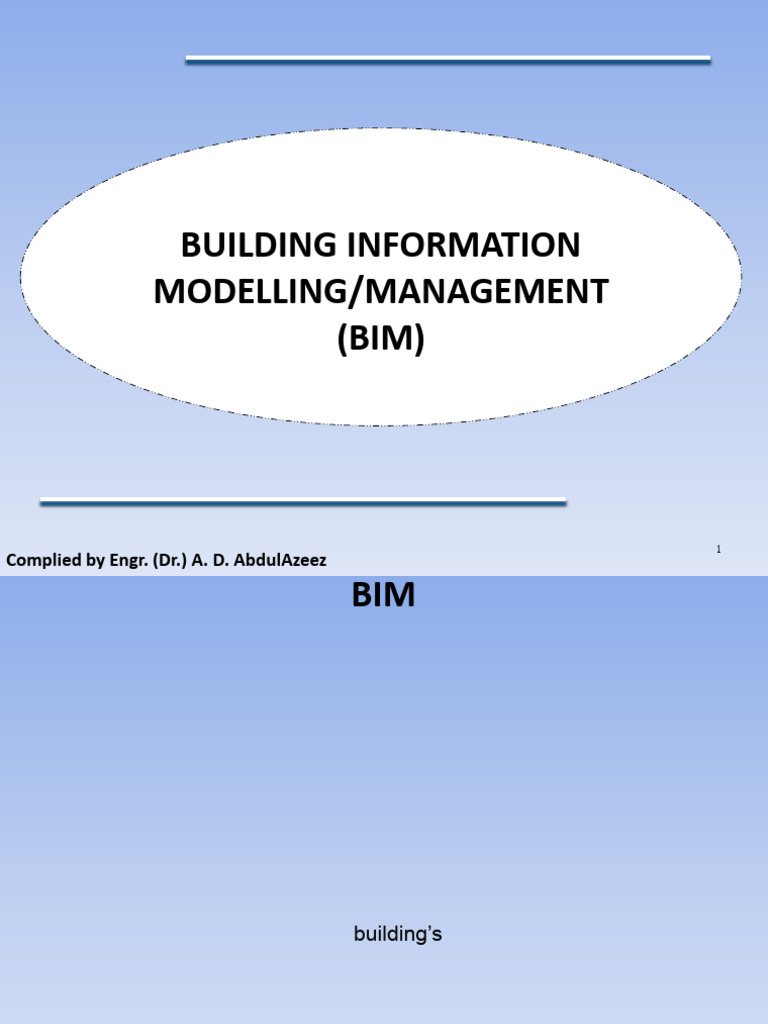 BUILDING INFORMATION MODELLING/MANAGEMENT (BIM)

Complied by Engr. (Dr.) A. D. AbdulAzeez

1

BIM

building's